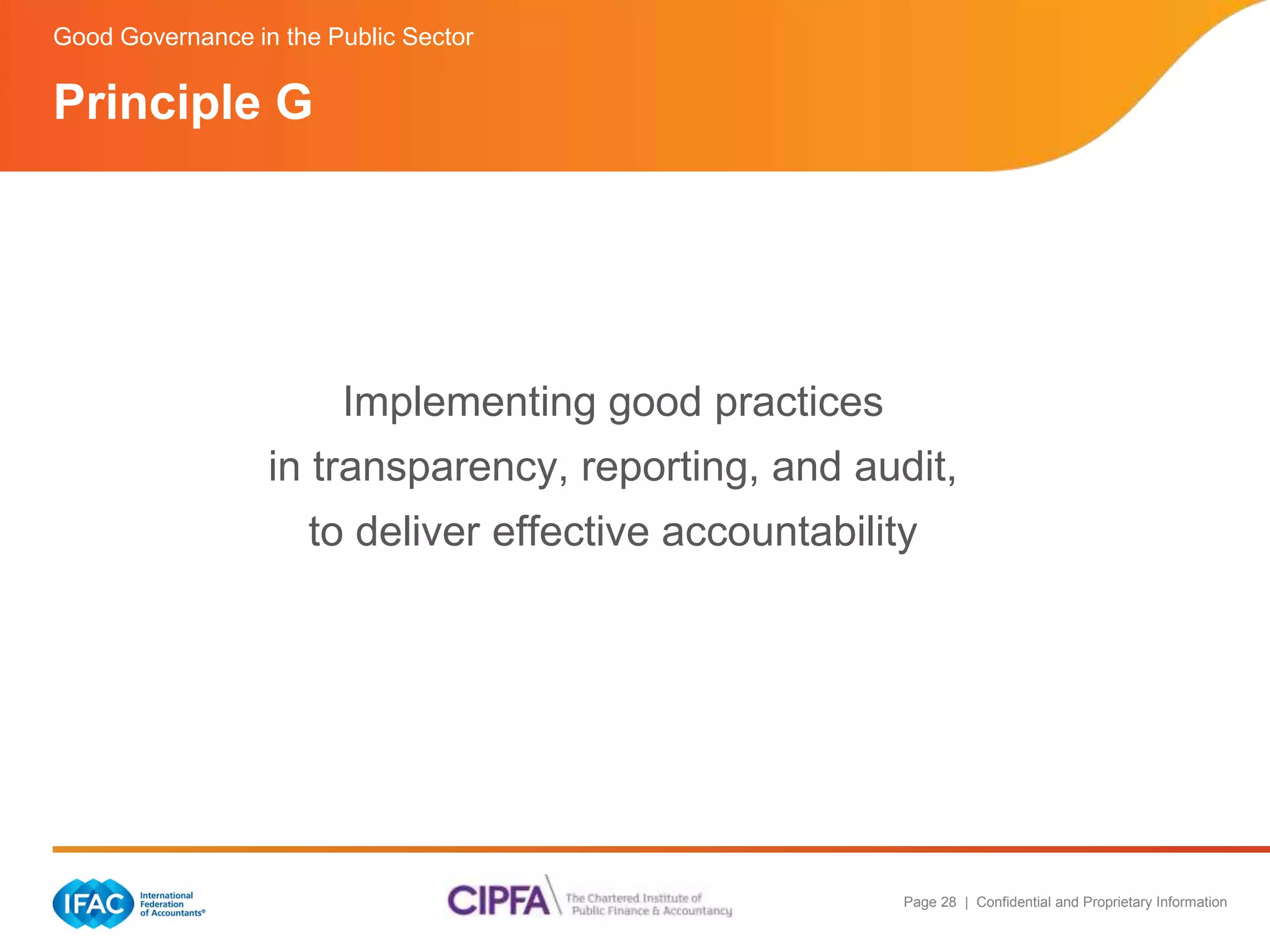 Good Governance in the Public Sector

Principle G

Implementing good practices
in transparency, reporting, and audit,
to deliver effective accountability

IFAC International Federation of Accountants®

CIPFA The Chartered Institute of Public Finance & Accountancy

Page 28 | Confidential and Proprietary Information